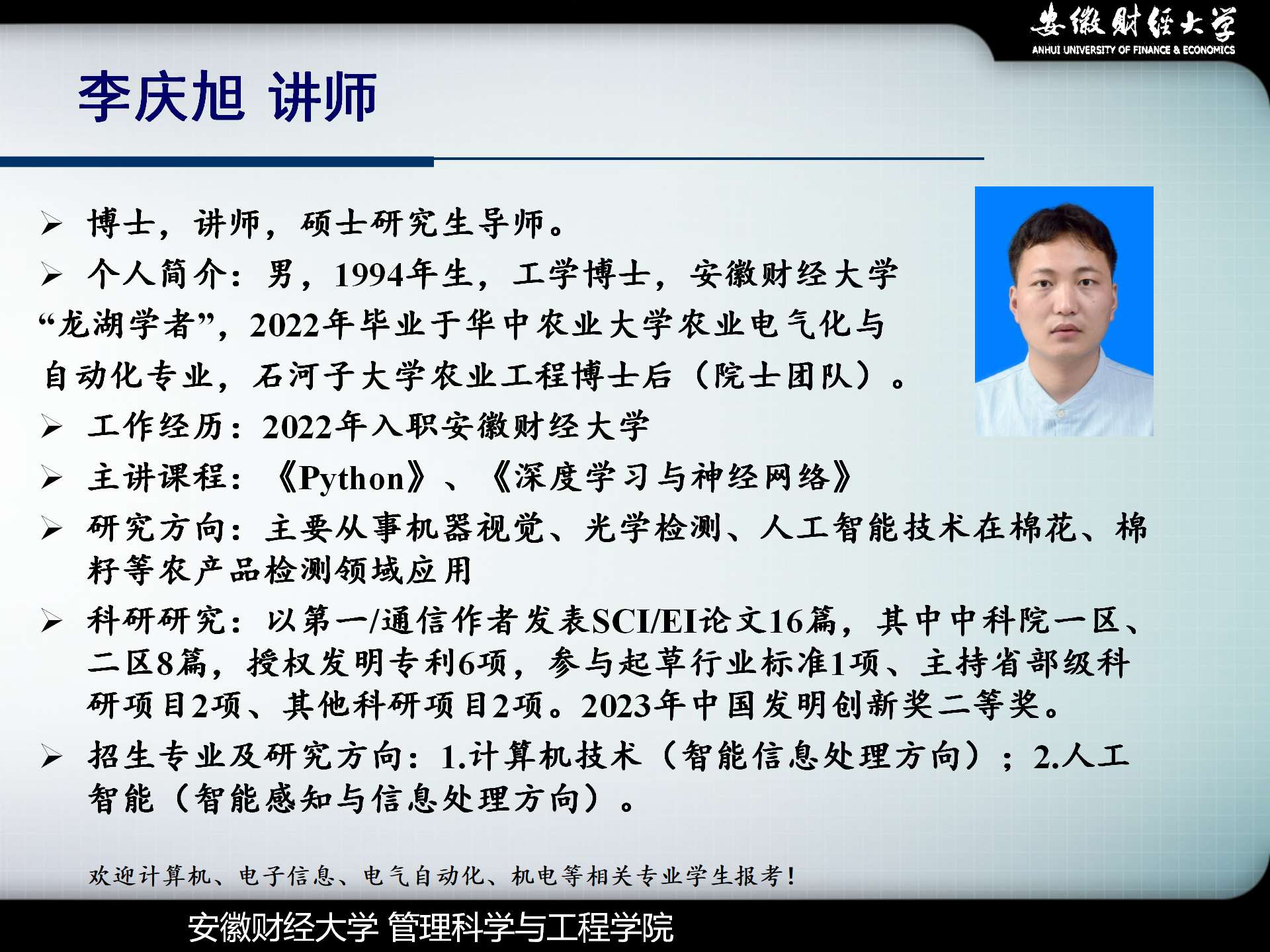 安徽财经大学
ANHUI UNIVERSITY OF FINANCE & ECONOMICS

李庆旭 讲师

➢ 博士，讲师，硕士研究生导师。

➢ 个人简介：男，1994年生，工学博士，安徽财经大学“龙湖学者”，2022年毕业于华中农业大学农业电气化与自动化专业，石河子大学农业工程博士后（院士团队）。

➢ 工作经历：2022年入职安徽财经大学

➢ 主讲课程：《Python》、《深度学习与神经网络》

➢ 研究方向：主要从事机器视觉、光学检测、人工智能技术在棉花、棉籽等农产品检测领域应用

➢ 科研研究：以第一/通信作者发表SCI/EI论文16篇，其中中科院一区、二区8篇，授权发明专利6项，参与起草行业标准1项、主持省部级科研项目2项、其他科研项目2项。2023年中国发明创新奖二等奖。

➢ 招生专业及研究方向：1.计算机技术（智能信息处理方向）；2.人工智能（智能感知与信息处理方向）。

欢迎计算机、电子信息、电气自动化、机电等相关专业学生报考！

安徽财经大学 管理科学与工程学院